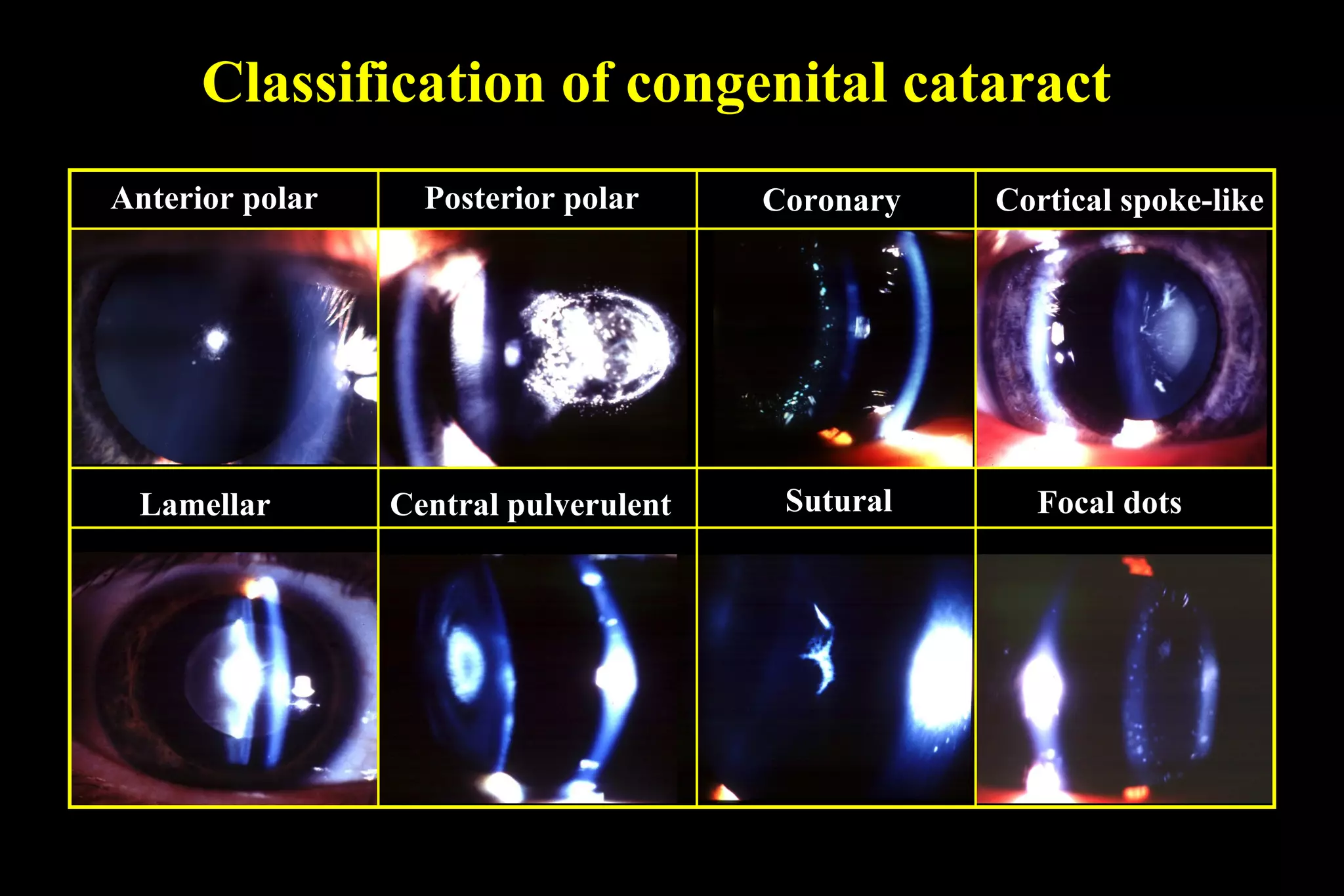 Classification of congenital cataract

| Anterior polar | Posterior polar | Coronary | Cortical spoke-like |
|---|---|---|---|
| | | | |
| Lamellar | Central pulverulent | Sutural | Focal dots |
| | | | |